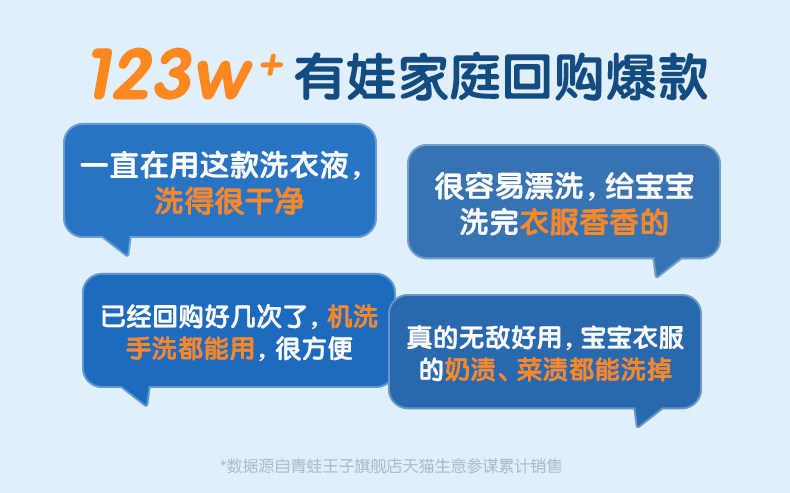 123w⁺ 有娃家庭回购爆款

一直在用这款洗衣液，洗得很干净

很容易漂洗，给宝宝洗完衣服香香的

已经回购好几次了，机洗手洗都能用，很方便

真的无敌好用，宝宝衣服的奶渍、菜渍都能洗掉

*数据源自青蛙王子旗舰店天猫生意参谋累计销售